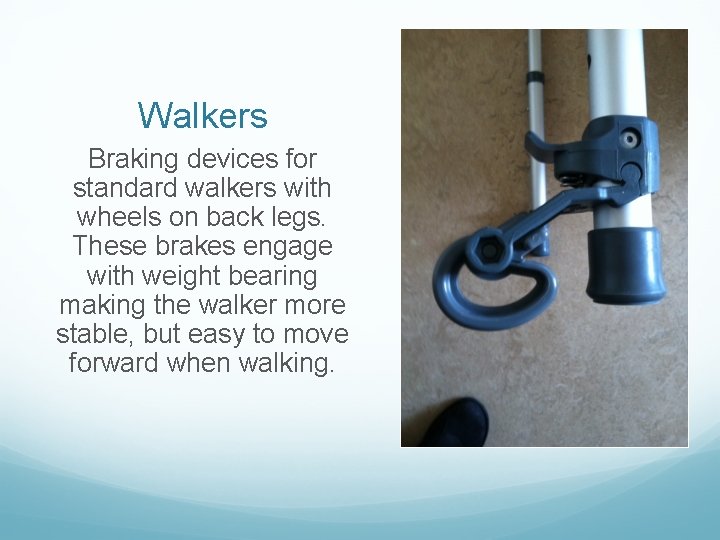 Walkers

Braking devices for standard walkers with wheels on back legs. These brakes engage with weight bearing making the walker more stable, but easy to move forward when walking.